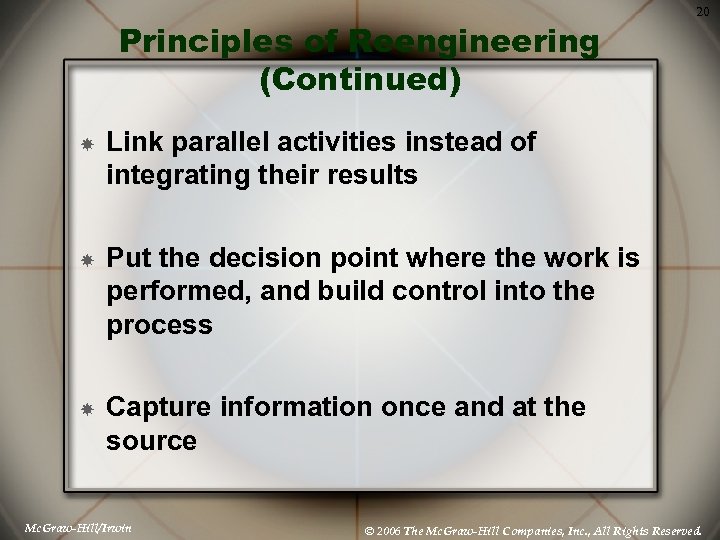 20

Principles of Reengineering (Continued)

Link parallel activities instead of integrating their results

Put the decision point where the work is performed, and build control into the process

Capture information once and at the source

McGraw-Hill/Irwin

© 2006 The McGraw-Hill Companies, Inc., All Rights Reserved.